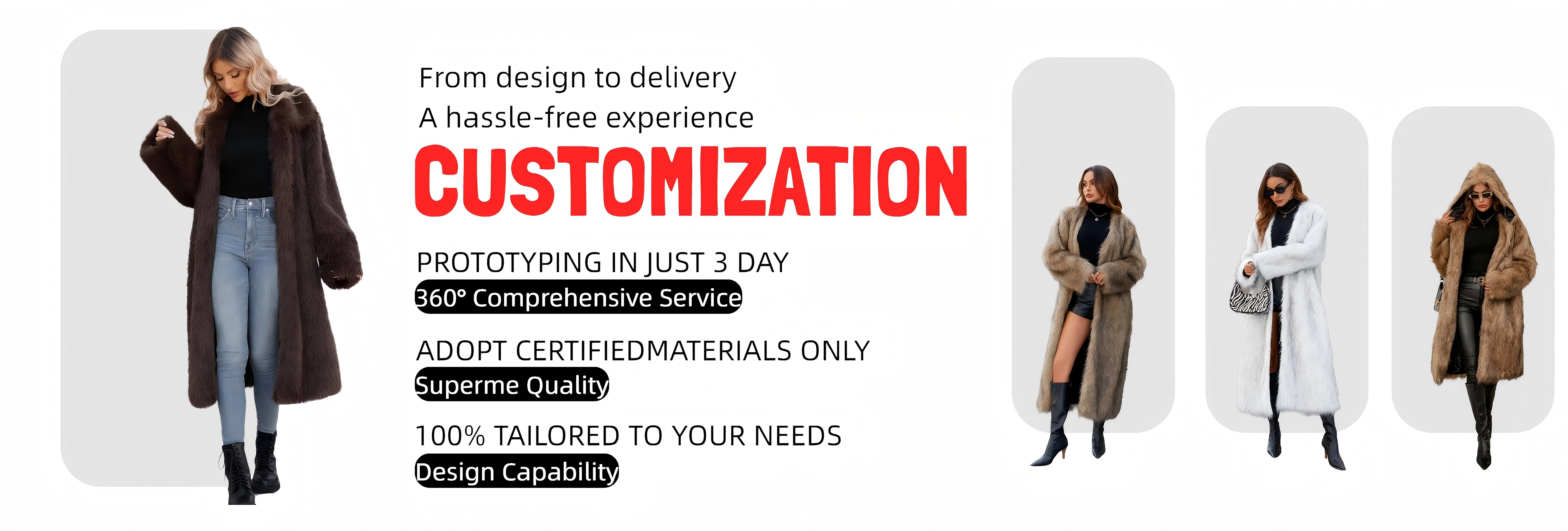 From design to delivery
A hassle-free experience

CUSTOMIZATION

PROTOTYPING IN JUST 3 DAY
360° Comprehensive Service

ADOPT CERTIFIEDMATERIALS ONLY
Superme Quality

100% TAILORED TO YOUR NEEDS
Design Capability